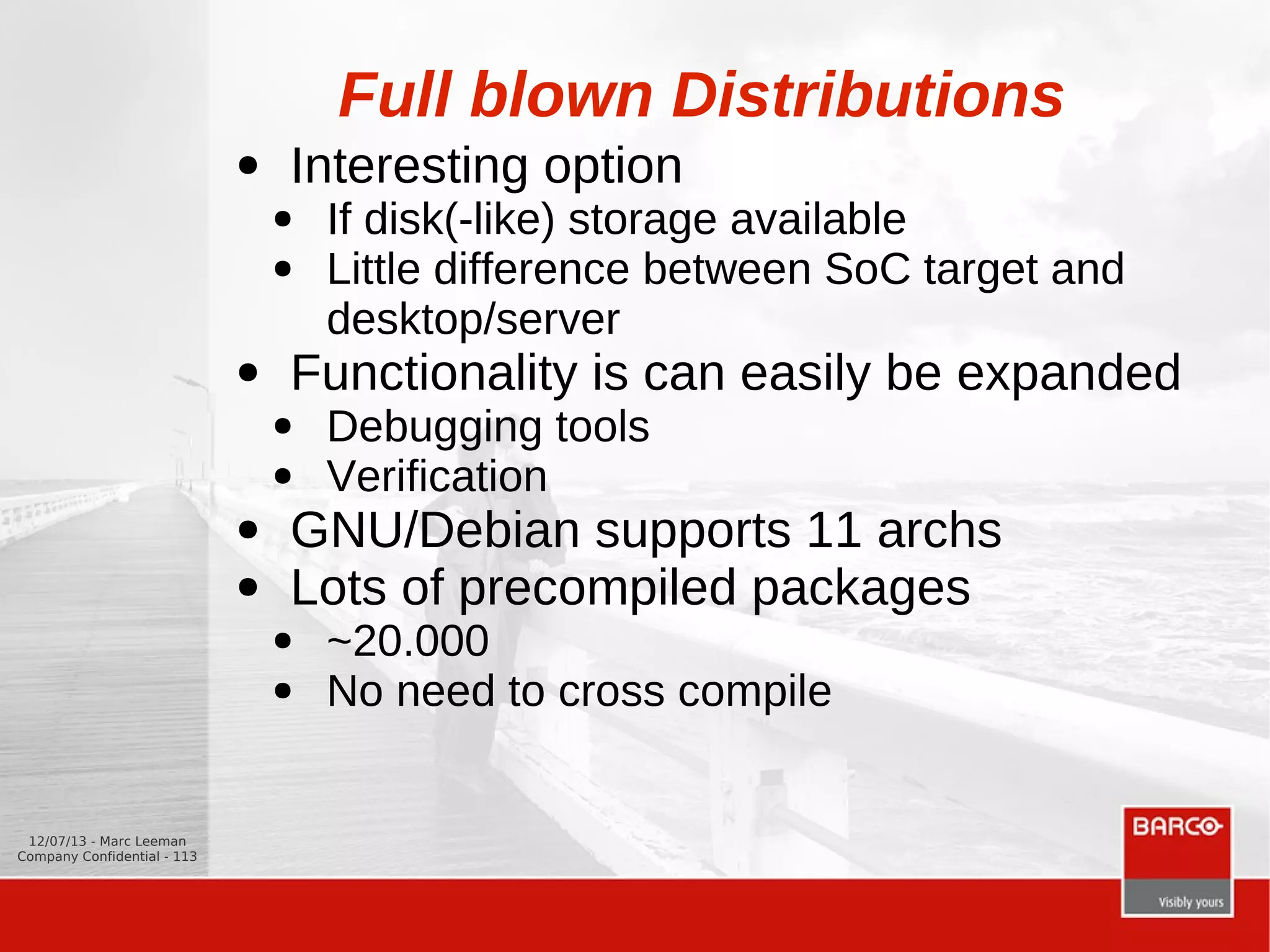 Full blown Distributions

- Interesting option
  - If disk(-like) storage available
  - Little difference between SoC target and desktop/server
- Functionality is can easily be expanded
  - Debugging tools
  - Verification
- GNU/Debian supports 11 archs
- Lots of precompiled packages
  - ~20.000
  - No need to cross compile

12/07/13 - Marc Leeman
Company Confidential - 113

BARCO
Visibly yours